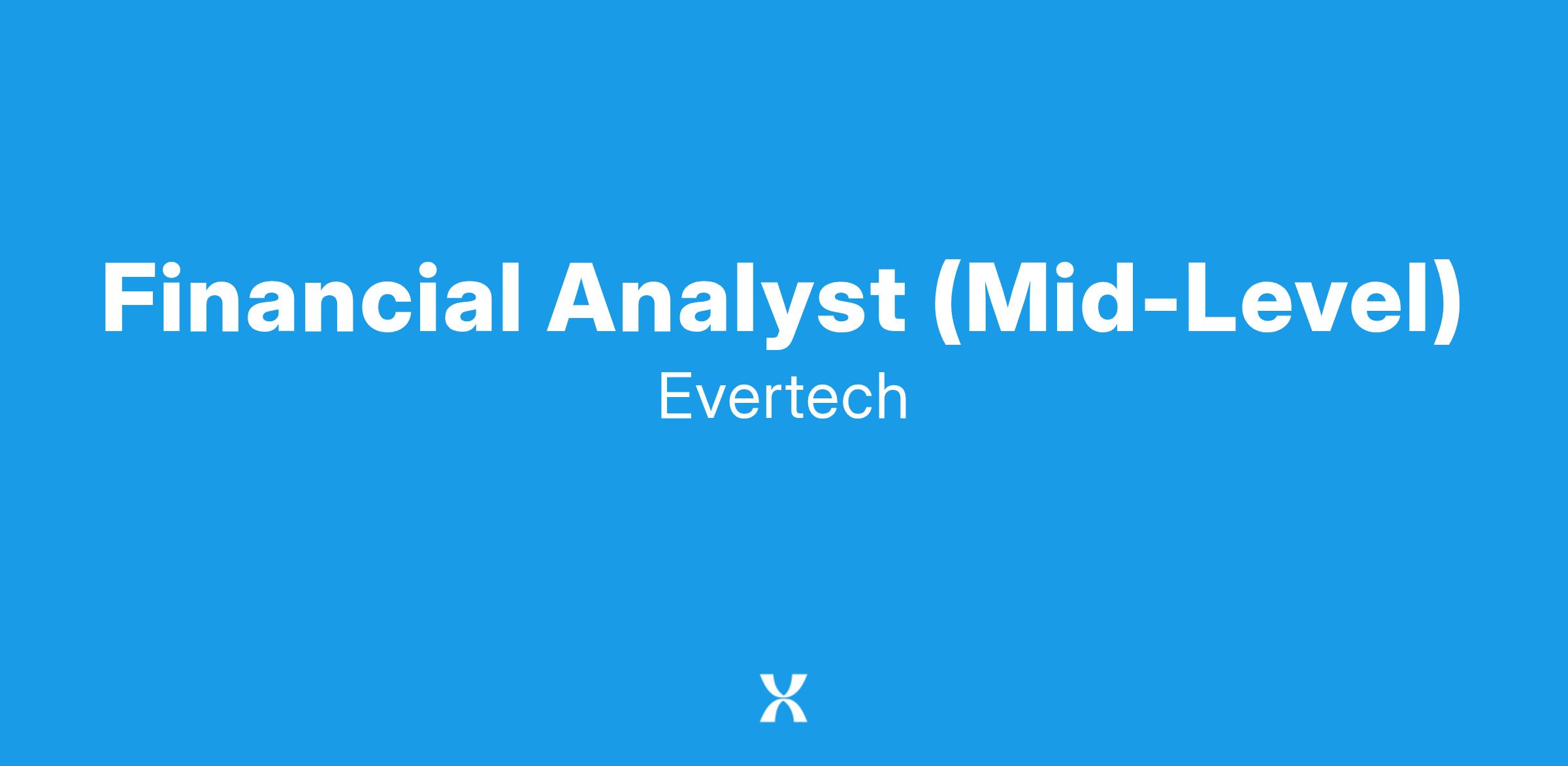 Financial Analyst (Mid-Level)

Evertech